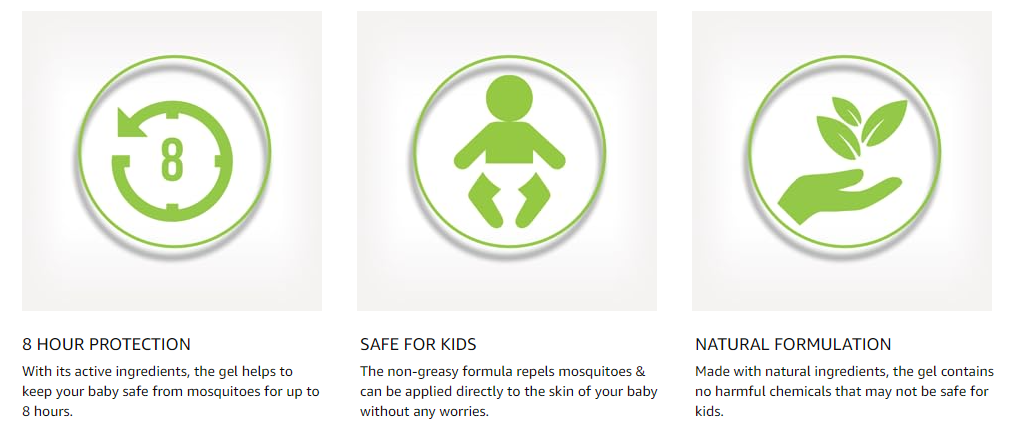 8

8 HOUR PROTECTION
With its active ingredients, the gel helps to keep your baby safe from mosquitoes for up to 8 hours.

SAFE FOR KIDS
The non-greasy formula repels mosquitoes & can be applied directly to the skin of your baby without any worries.

NATURAL FORMULATION
Made with natural ingredients, the gel contains no harmful chemicals that may not be safe for kids.